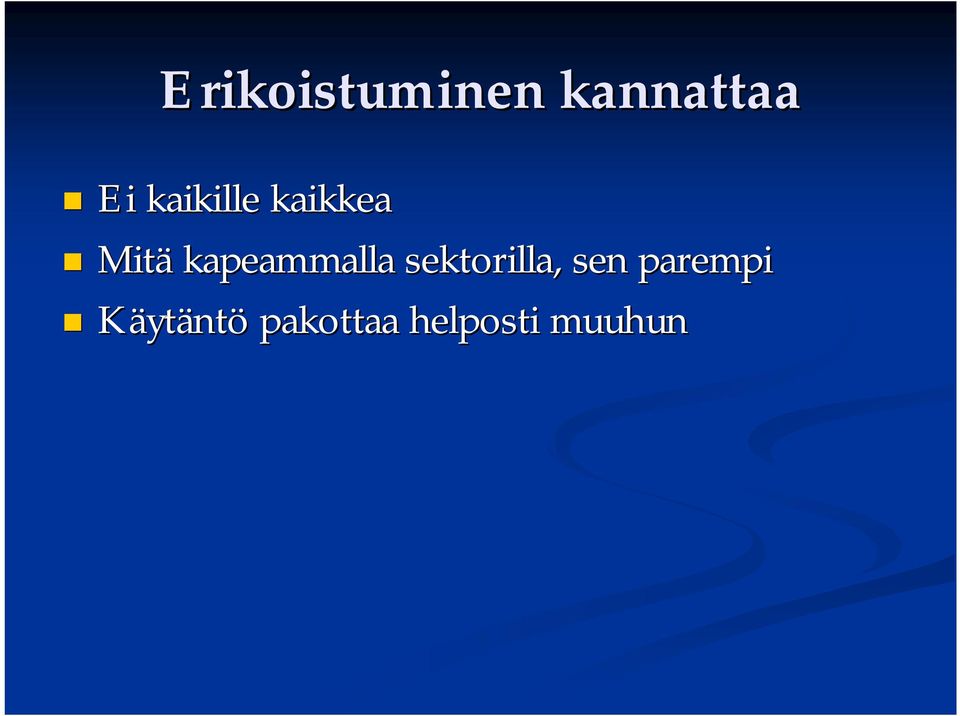 Erikoistuminen kannattaa

Ei kaikille kaikkea
Mitä kapeammalla sektorilla, sen parempi
Käytäntö pakottaa helposti muuhun